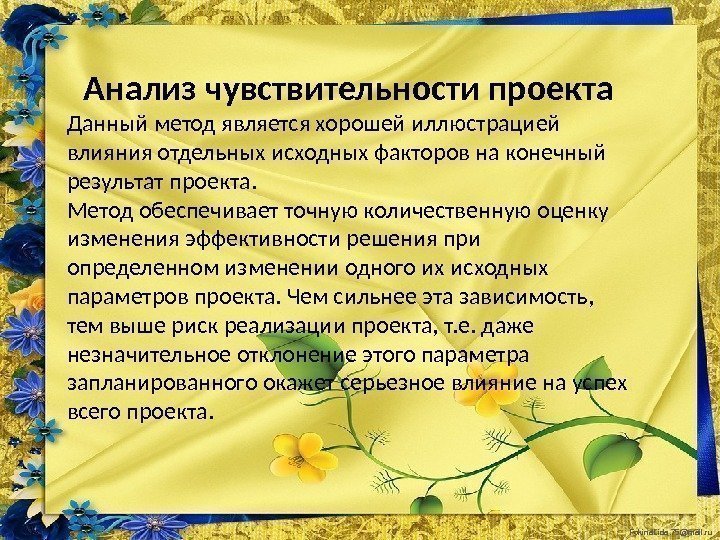 Анализ чувствительности проекта

Данный метод является хорошей иллюстрацией влияния отдельных исходных факторов на конечный результат проекта.
Метод обеспечивает точную количественную оценку изменения эффективности решения при определенном изменении одного их исходных параметров проекта. Чем сильнее эта зависимость, тем выше риск реализации проекта, т.е. даже незначительное отклонение этого параметра запланированного окажет серьезное влияние на успех всего проекта.

FokinaLida.75@mail.ru